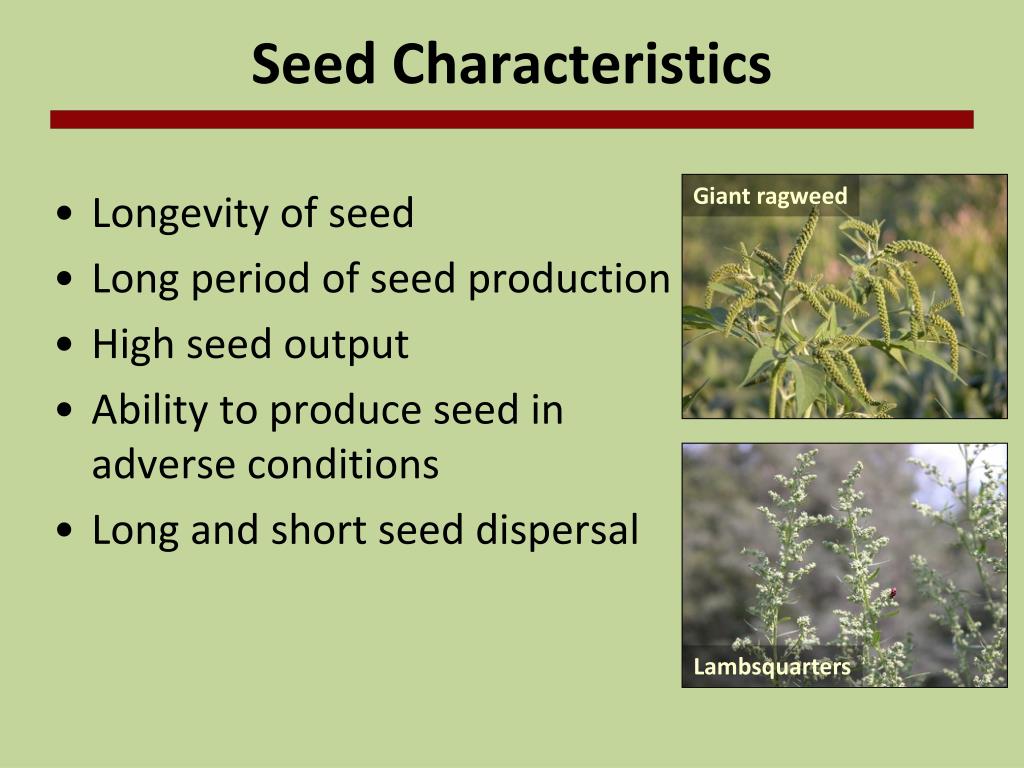 Seed Characteristics

• Longevity of seed
• Long period of seed production
• High seed output
• Ability to produce seed in adverse conditions
• Long and short seed dispersal

Giant ragweed

Lambsquarters